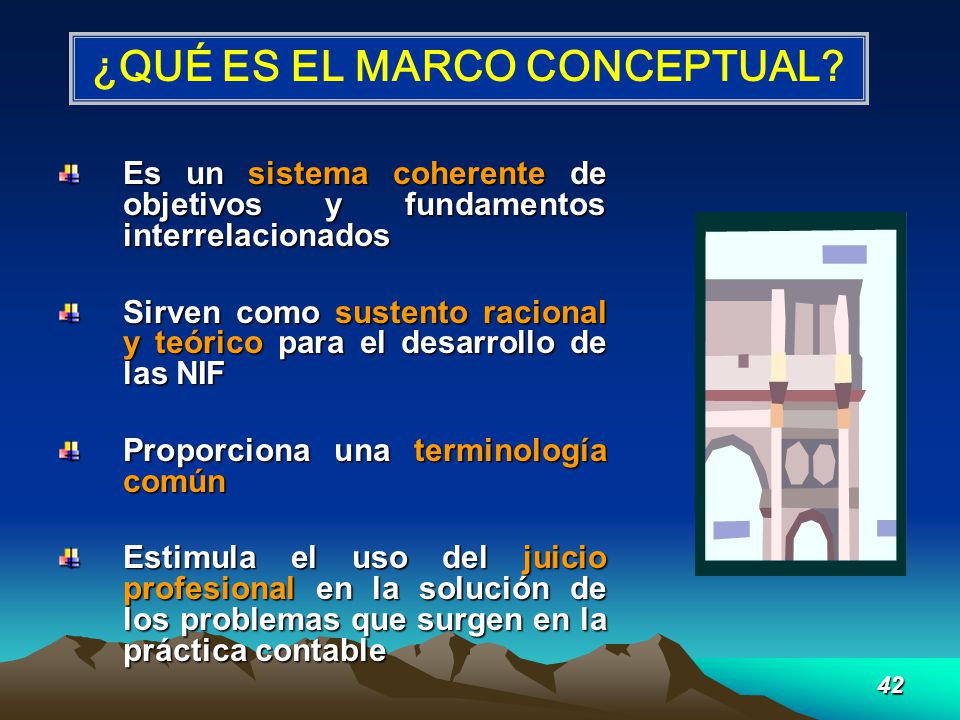 ¿QUÉ ES EL MARCO CONCEPTUAL?

Es un sistema coherente de objetivos y fundamentos interrelacionados

Sirven como sustento racional y teórico para el desarrollo de las NIF

Proporciona una terminología común

Estimula el uso del juicio profesional en la solución de los problemas que surgen en la práctica contable

42